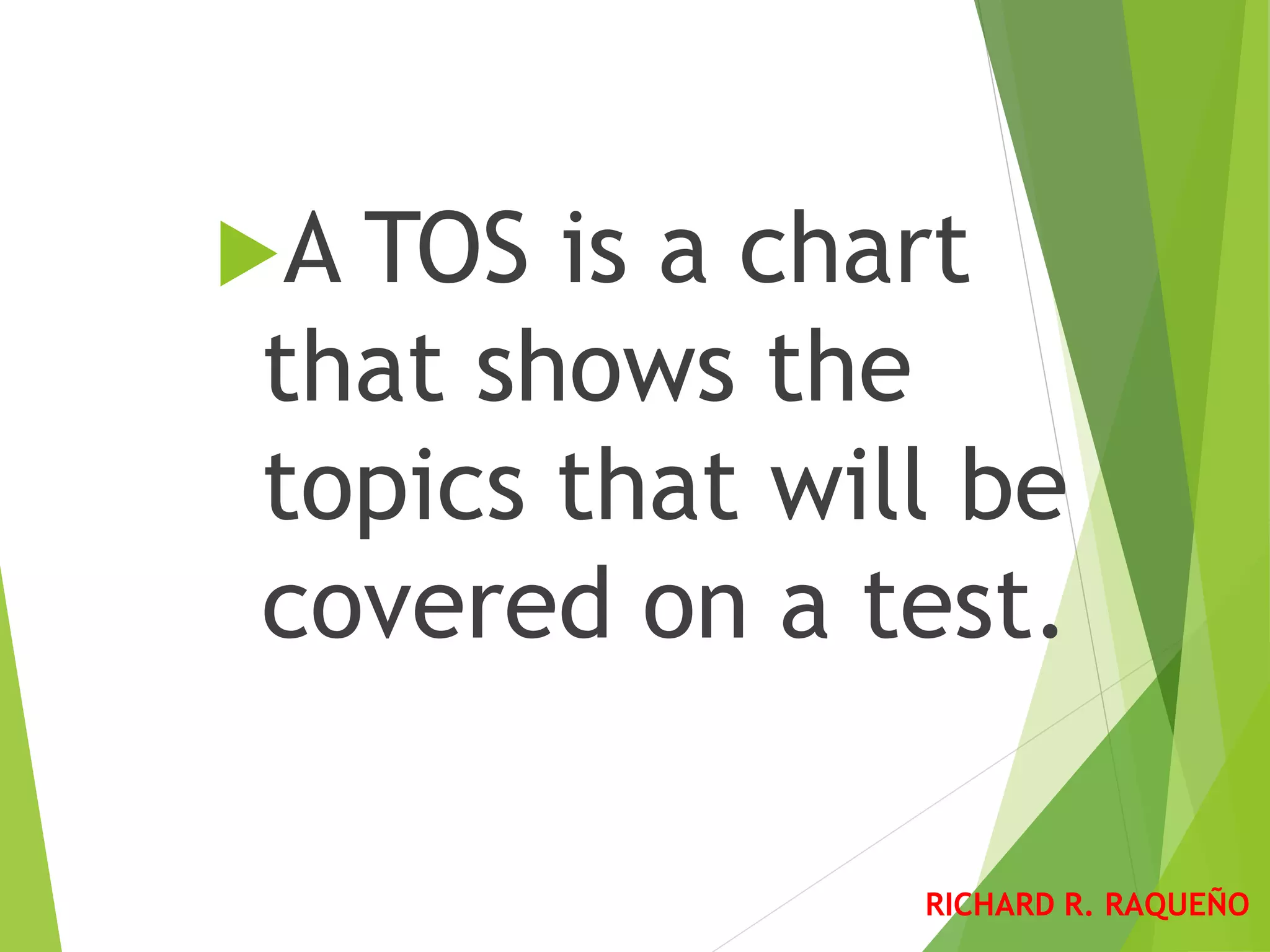 A TOS is a chart that shows the topics that will be covered on a test.

RICHARD R. RAQUEÑO